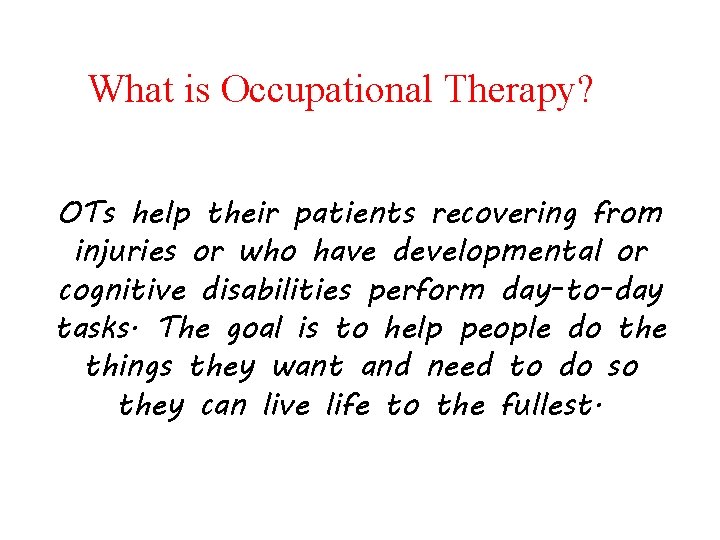 What is Occupational Therapy?

OTs help their patients recovering from injuries or who have developmental or cognitive disabilities perform day-to-day tasks. The goal is to help people do the things they want and need to do so they can live life to the fullest.